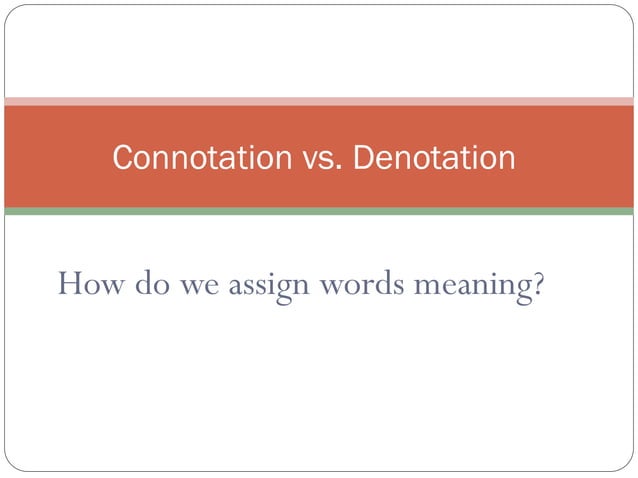 Connotation vs. Denotation

How do we assign words meaning?